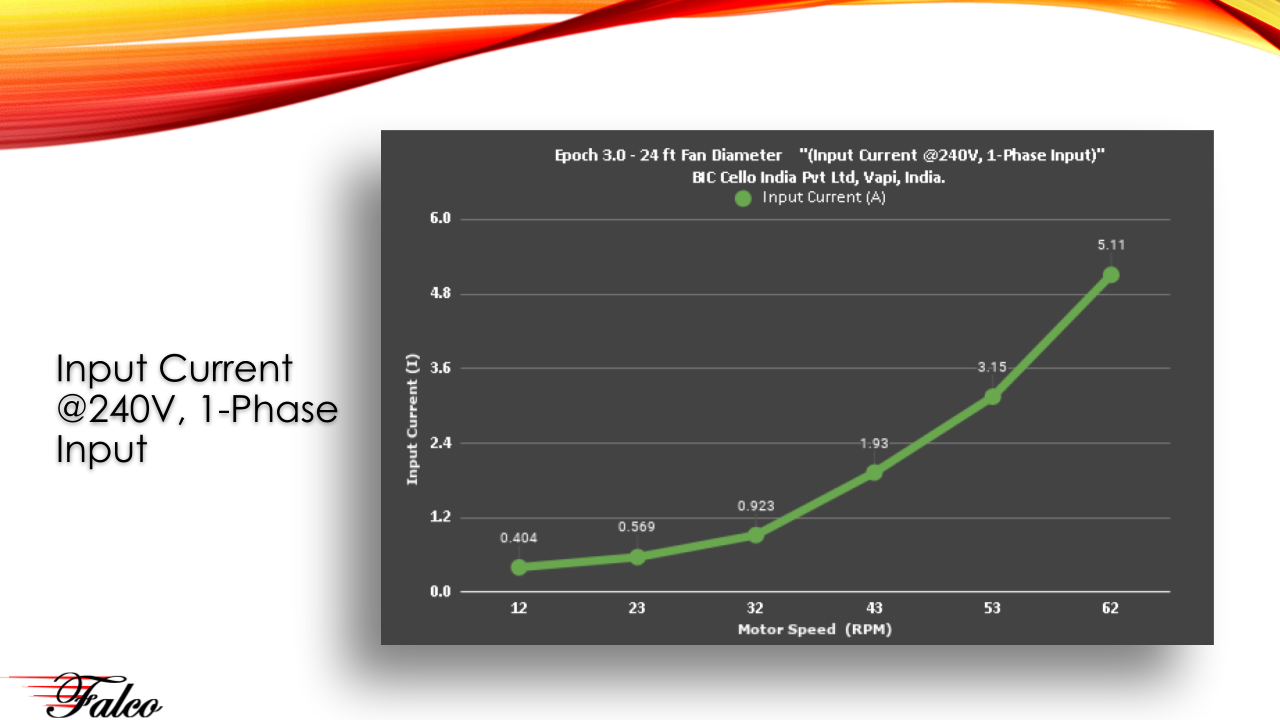 Input Current @240V, 1-Phase Input

Epoch 3.0 - 24 ft Fan Diameter "(Input Current @240V, 1-Phase Input)"
BIC Cello India Pvt Ltd, Vapi, India.
Input Current (A)

Input Current (I)
6.0
4.8
3.6
2.4
1.2
0.0

0.404
0.569
0.923
1.93
3.15
5.11

12
23
32
43
53
62
Motor Speed (RPM)

Falco